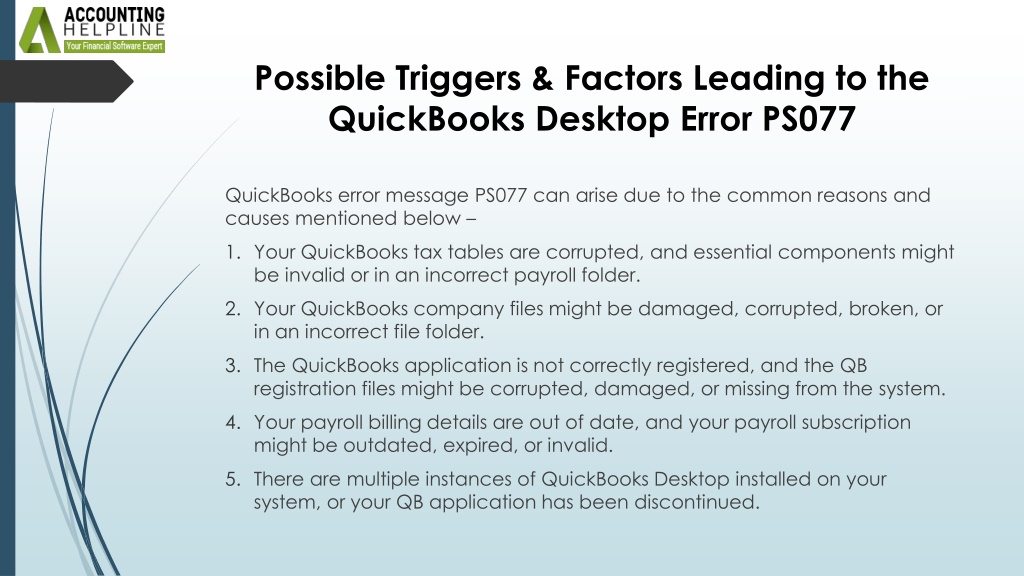 ACCOUNTING HELPLINE
Your Financial Software Expert

Possible Triggers & Factors Leading to the QuickBooks Desktop Error PS077

QuickBooks error message PS077 can arise due to the common reasons and causes mentioned below –

1. Your QuickBooks tax tables are corrupted, and essential components might be invalid or in an incorrect payroll folder.

2. Your QuickBooks company files might be damaged, corrupted, broken, or in an incorrect file folder.

3. The QuickBooks application is not correctly registered, and the QB registration files might be corrupted, damaged, or missing from the system.

4. Your payroll billing details are out of date, and your payroll subscription might be outdated, expired, or invalid.

5. There are multiple instances of QuickBooks Desktop installed on your system, or your QB application has been discontinued.